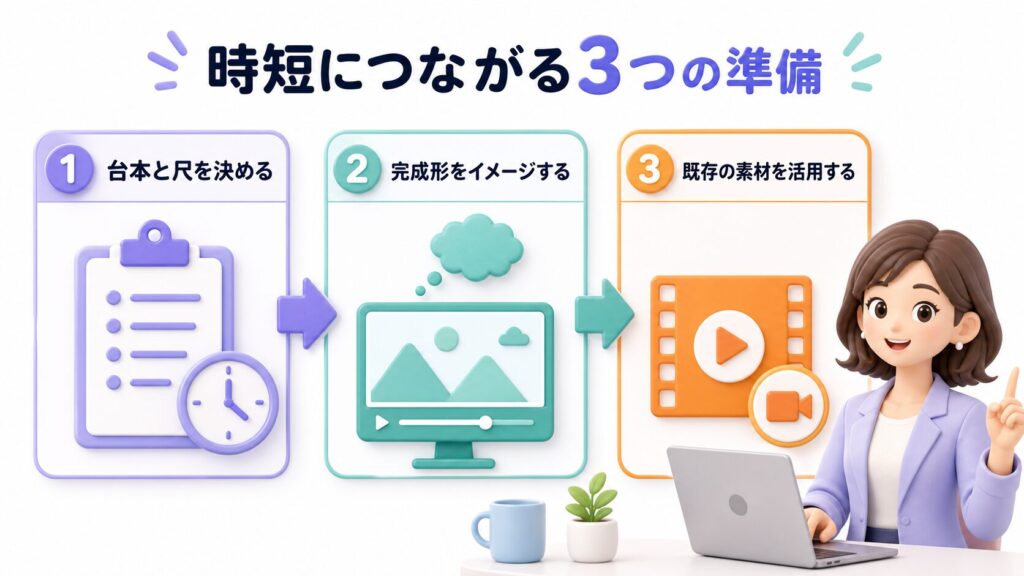 時短につながる3つの準備

1 台本と尺を決める

2 完成形をイメージする

3 既存の素材を活用する